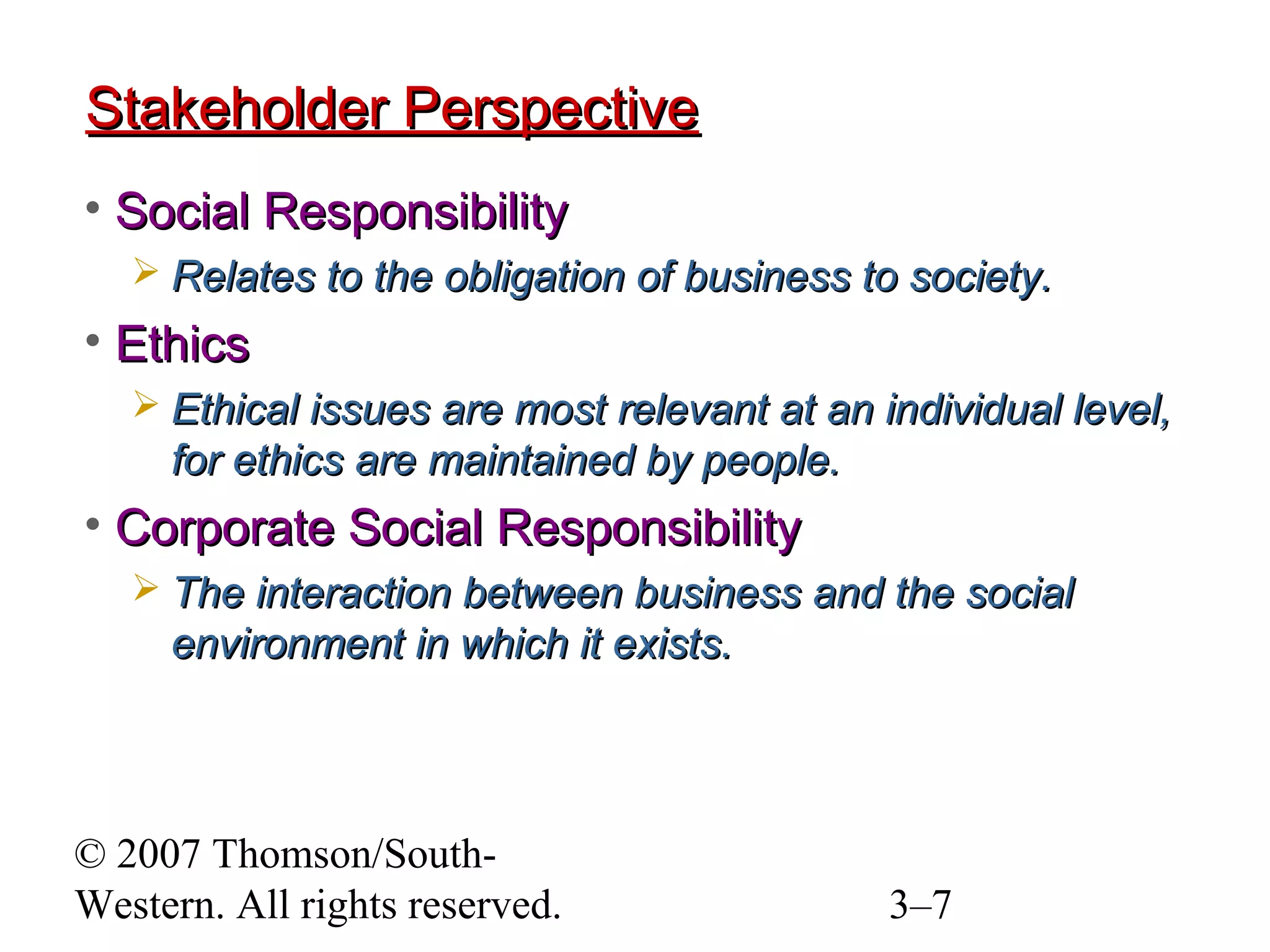 Stakeholder Perspective

• Social Responsibility
  ➢ Relates to the obligation of business to society.
• Ethics
  ➢ Ethical issues are most relevant at an individual level, for ethics are maintained by people.
• Corporate Social Responsibility
  ➢ The interaction between business and the social environment in which it exists.

© 2007 Thomson/South-Western. All rights reserved.

3–7